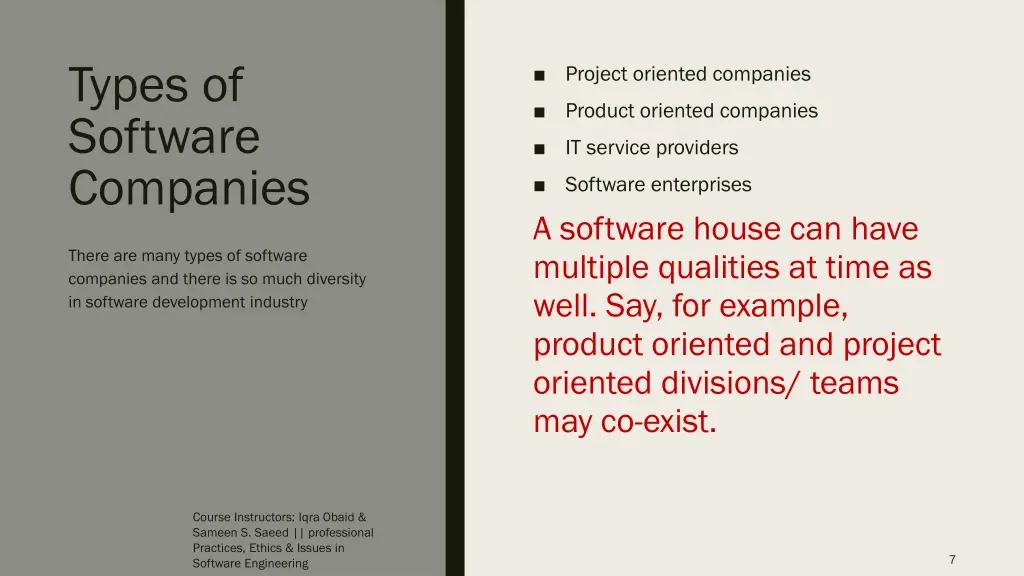 Types of Software Companies

There are many types of software companies and there is so much diversity in software development industry

■ Project oriented companies

■ Product oriented companies

■ IT service providers

■ Software enterprises

A software house can have multiple qualities at time as well. Say, for example, product oriented and project oriented divisions/ teams may co-exist.

Course Instructors: Iqra Obaid & Sameen S. Saeed || professional Practices, Ethics & Issues in Software Engineering

7